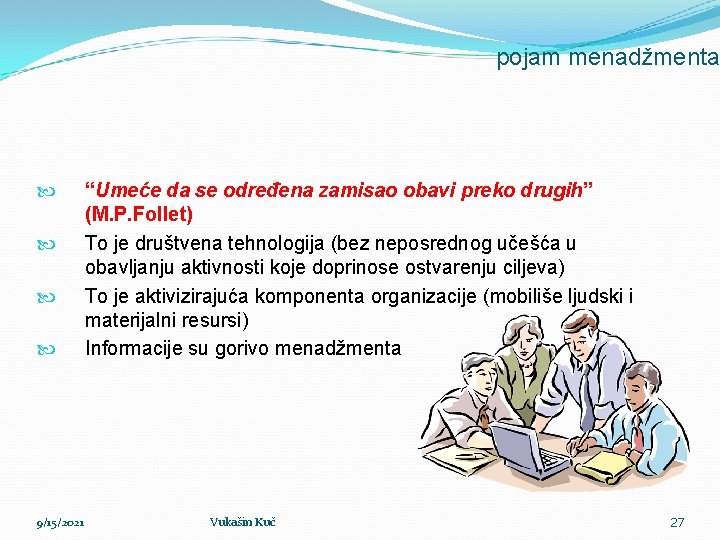 pojam menadžmenta

“Umeće da se određena zamisao obavi preko drugih” (M.P.Follet)

To je društvena tehnologija (bez neposrednog učešća u obavljanju aktivnosti koje doprinose ostvarenju ciljeva)

To je aktivizirajuća komponenta organizacije (mobiliše ljudski i materijalni resursi)

Informacije su gorivo menadžmenta

9/15/2021 Vukašin Kuč 27